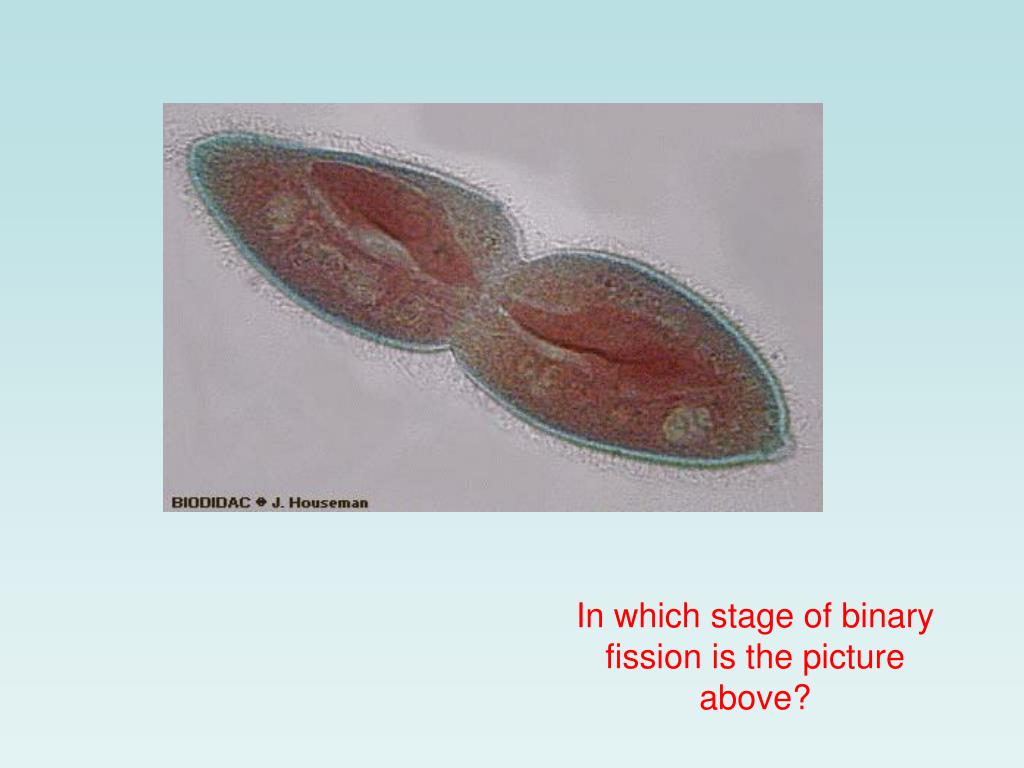 BIODIDAC © J. Houseman

In which stage of binary fission is the picture above?